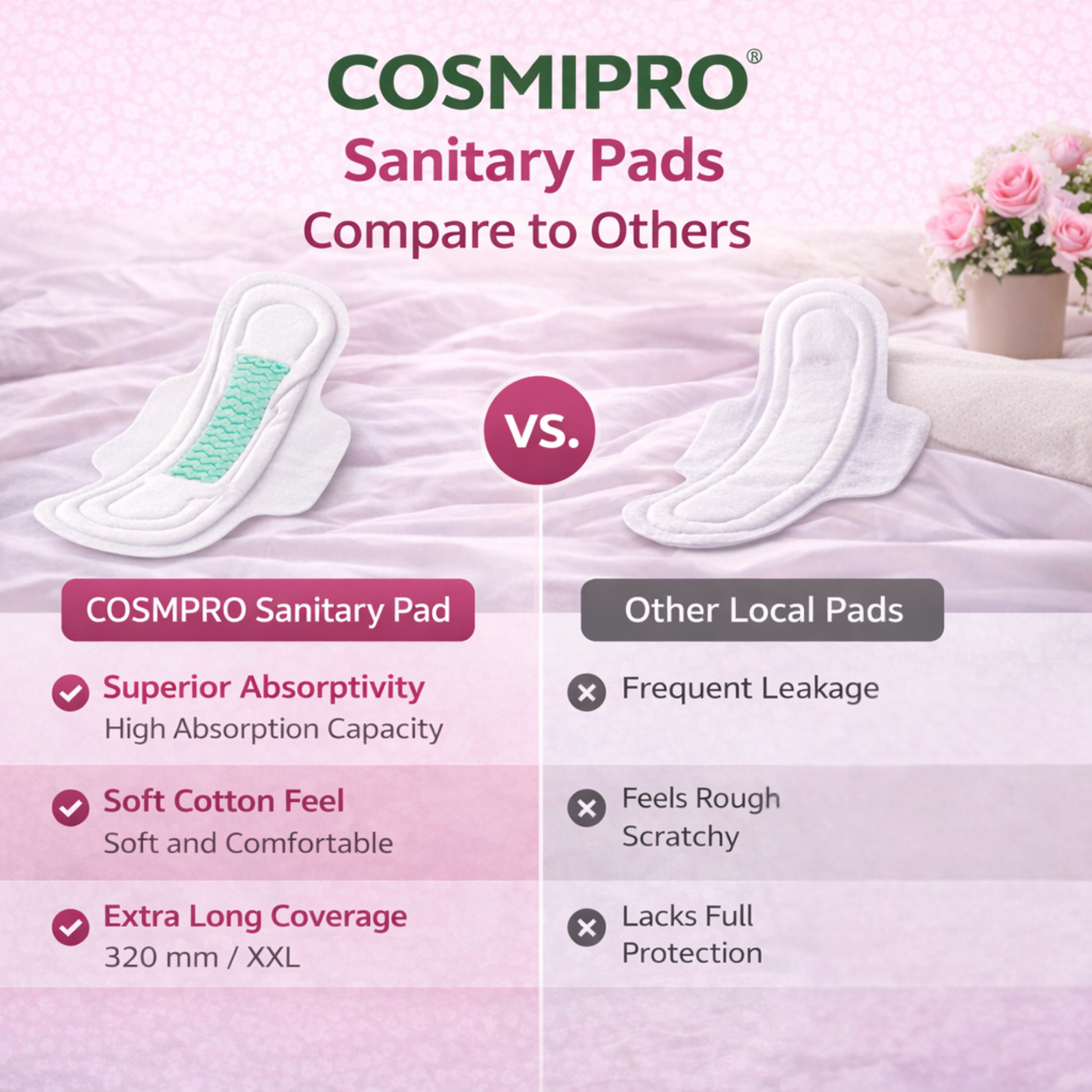 COSMIPRO®
Sanitary Pads
Compare to Others

VS.

COSMPRO Sanitary Pad

Superior Absorptivity
High Absorption Capacity

Soft Cotton Feel
Soft and Comfortable

Extra Long Coverage
320 mm / XXL

Other Local Pads

Frequent Leakage

Feels Rough
Scratchy

Lacks Full
Protection